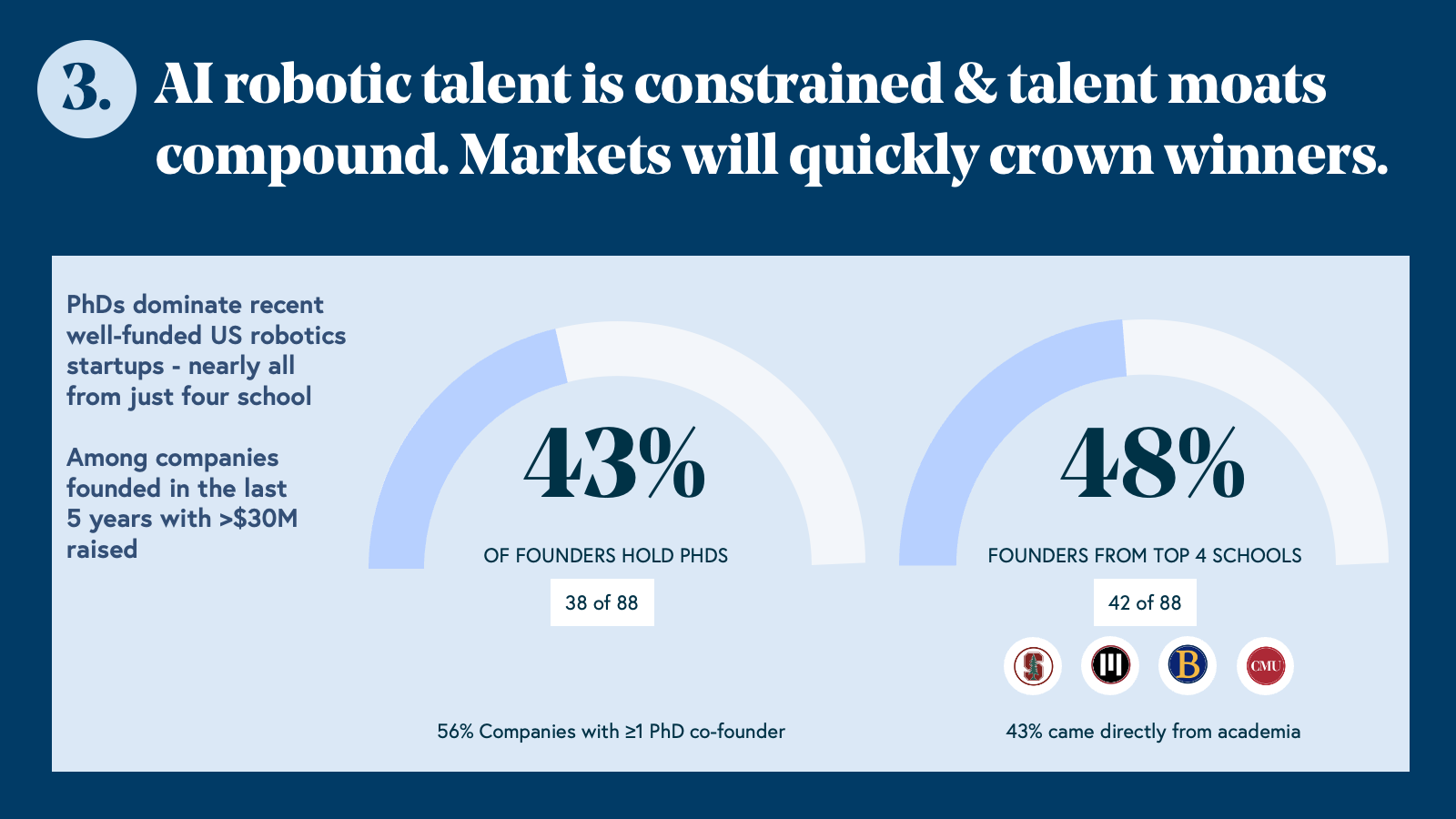 3. AI robotic talent is constrained & talent moats compound. Markets will quickly crown winners.

PhDs dominate recent well-funded US robotics startups - nearly all from just four school

Among companies founded in the last 5 years with >$30M raised

43%

OF FOUNDERS HOLD PHDS

38 of 88

56% Companies with ≥1 PhD co-founder

48%

FOUNDERS FROM TOP 4 SCHOOLS

42 of 88

S

B

CMU

43% came directly from academia